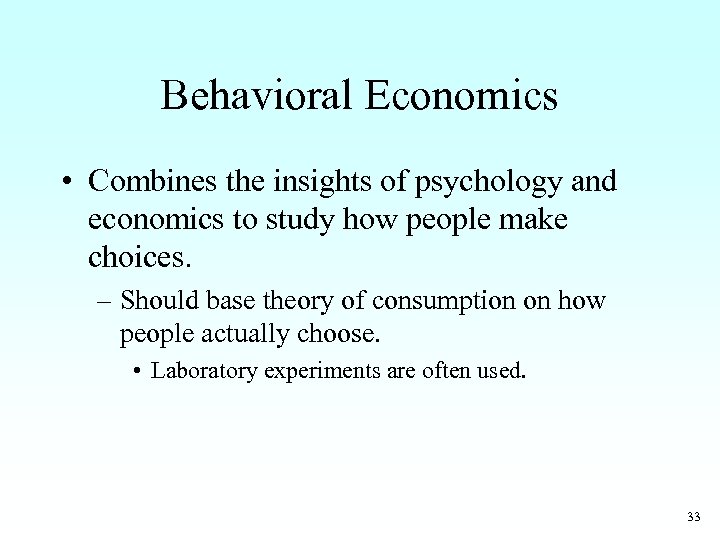 Behavioral Economics

• Combines the insights of psychology and economics to study how people make choices.

– Should base theory of consumption on how people actually choose.

• Laboratory experiments are often used.

33